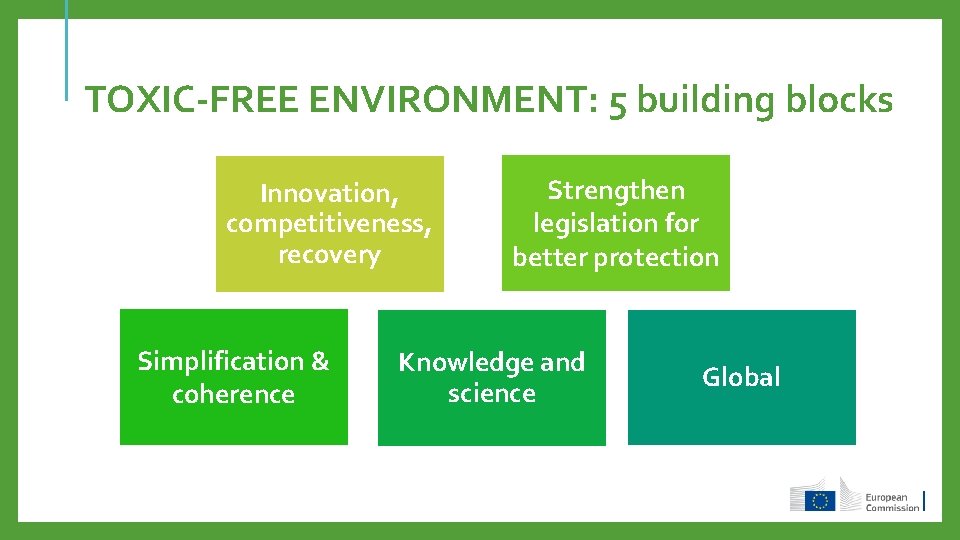 TOXIC-FREE ENVIRONMENT: 5 building blocks

Innovation, competitiveness, recovery

Strengthen legislation for better protection

Simplification & coherence

Knowledge and science

Global

European Commission